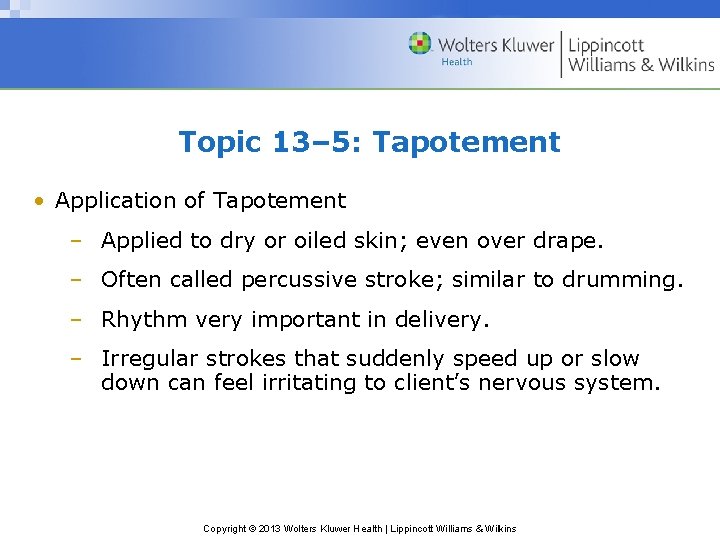 Wolters Kluwer Health | Lippincott Williams & Wilkins

Topic 13–5: Tapotement

• Application of Tapotement
– Applied to dry or oiled skin; even over drape.
– Often called percussive stroke; similar to drumming.
– Rhythm very important in delivery.
– Irregular strokes that suddenly speed up or slow down can feel irritating to client's nervous system.

Copyright © 2013 Wolters Kluwer Health | Lippincott Williams & Wilkins